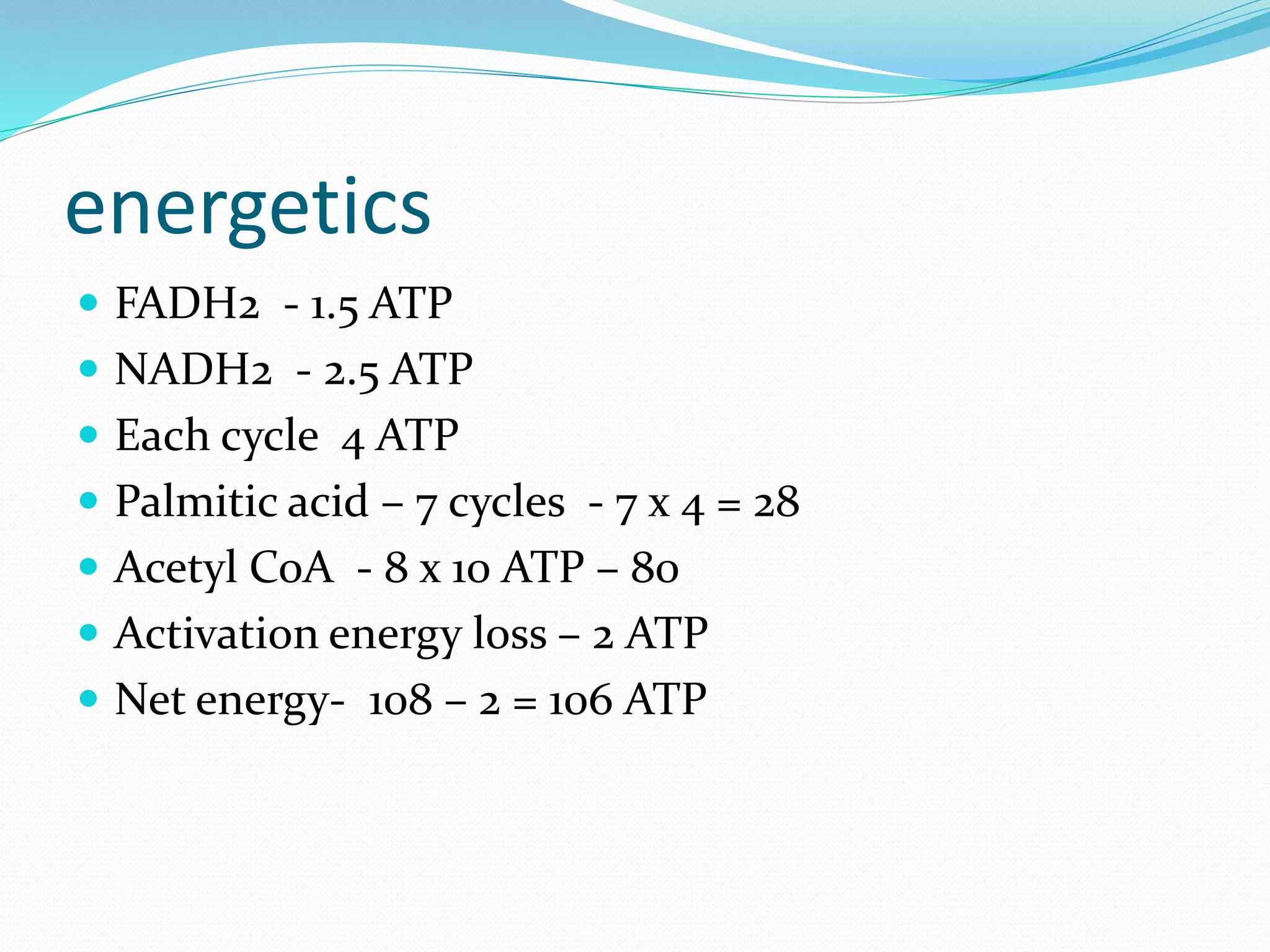 energetics

- FADH2 - 1.5 ATP
- NADH2 - 2.5 ATP
- Each cycle 4 ATP
- Palmitic acid – 7 cycles - 7 x 4 = 28
- Acetyl CoA - 8 x 10 ATP – 80
- Activation energy loss – 2 ATP
- Net energy- 108 – 2 = 106 ATP